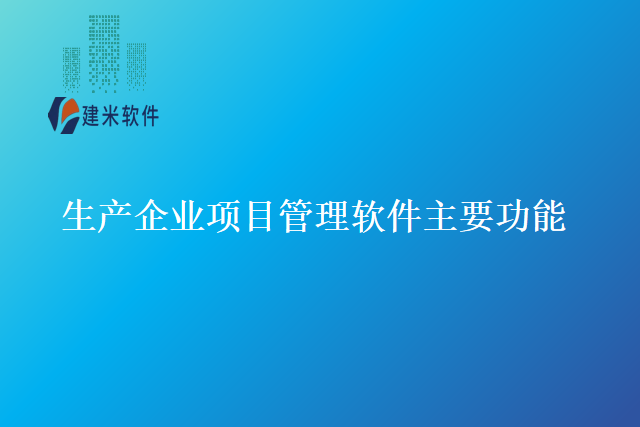 建米软件

生产企业项目管理软件主要功能